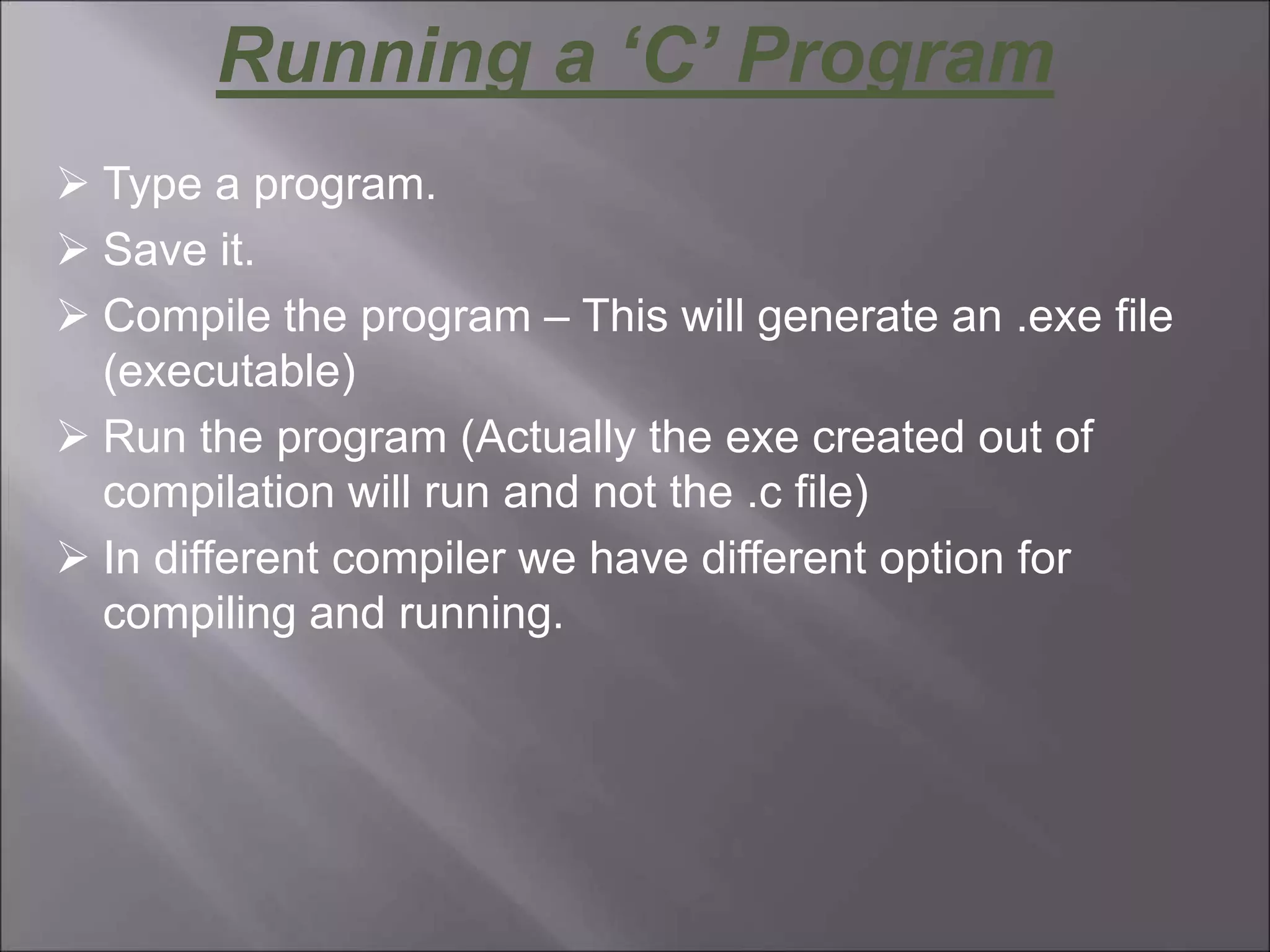 Running a ‘C’ Program

➢ Type a program.

➢ Save it.

➢ Compile the program – This will generate an .exe file (executable)

➢ Run the program (Actually the exe created out of compilation will run and not the .c file)

➢ In different compiler we have different option for compiling and running.